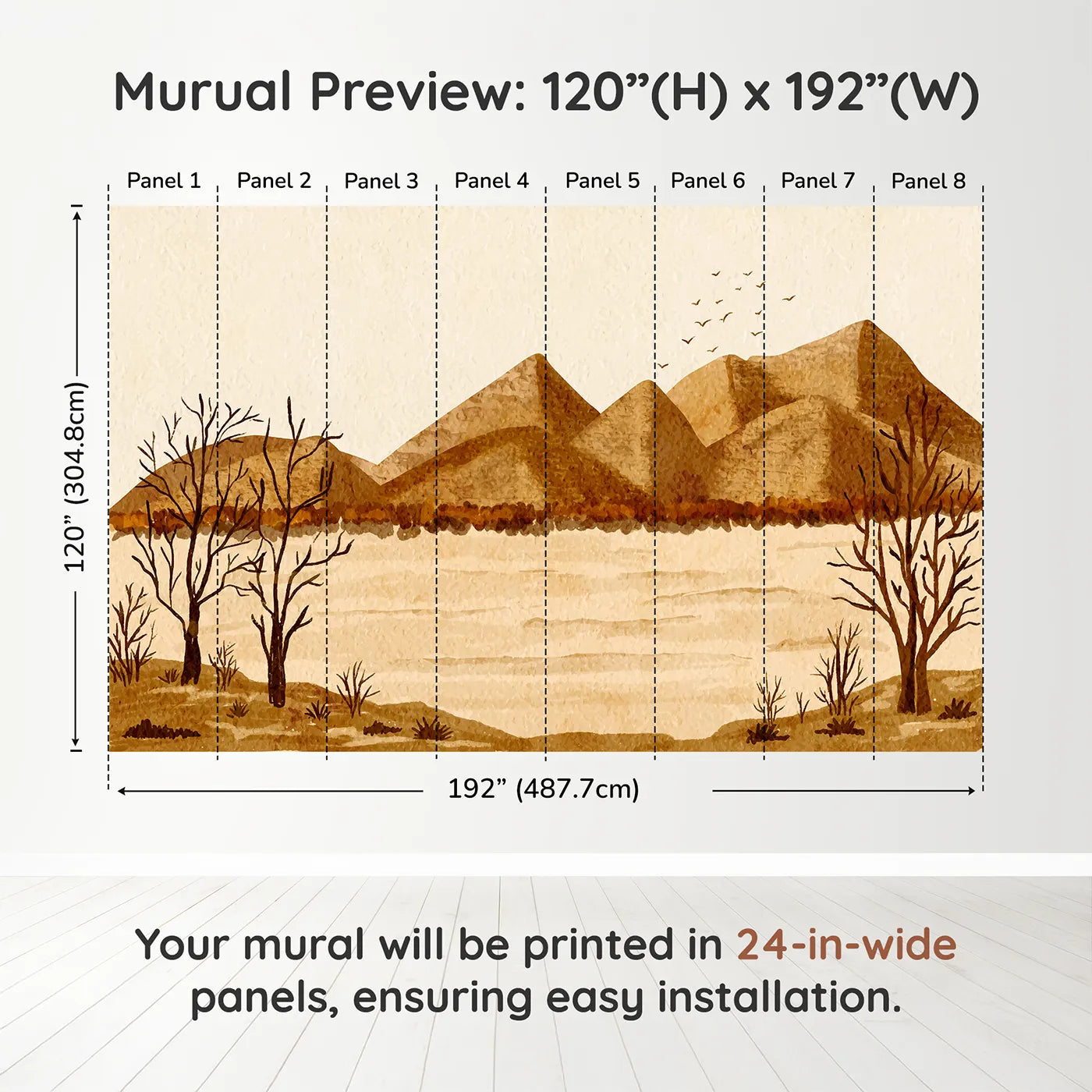 Murual Preview: 120”(H) x 192”(W)

Panel 1 Panel 2 Panel 3 Panel 4 Panel 5 Panel 6 Panel 7 Panel 8

120” (304.8cm)

192” (487.7cm)

Your mural will be printed in 24-in-wide panels, ensuring easy installation.